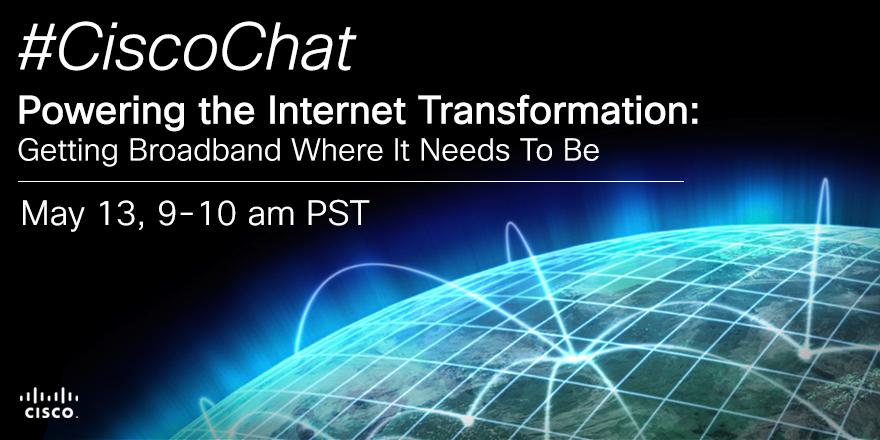 #CiscoChat

Powering the Internet Transformation:
Getting Broadband Where It Needs To Be

May 13, 9-10 am PST

CISCO.